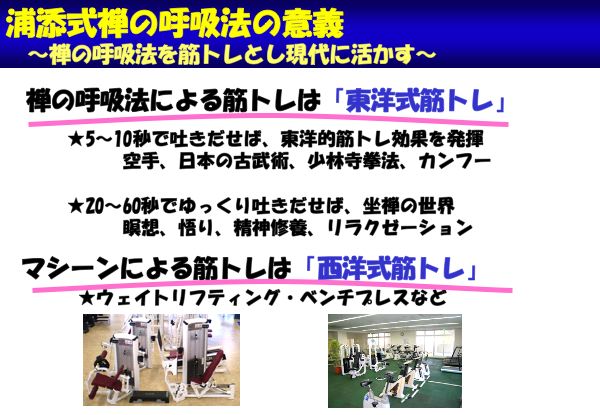 浦添式禅の呼吸法の意義
～禅の呼吸法を筋トレとし現代に活かす～

禅の呼吸法による筋トレは「東洋式筋トレ」

★5～10秒で吐きだせば、東洋的筋トレ効果を発揮
空手、日本の古武術、少林寺拳法、カンフー

★20～60秒でゆっくり吐きだせば、坐禅の世界
瞑想、悟り、精神修養、リラクゼーション

マシーンによる筋トレは「西洋式筋トレ」

★ウェイトリフティング・ベンチプレスなど